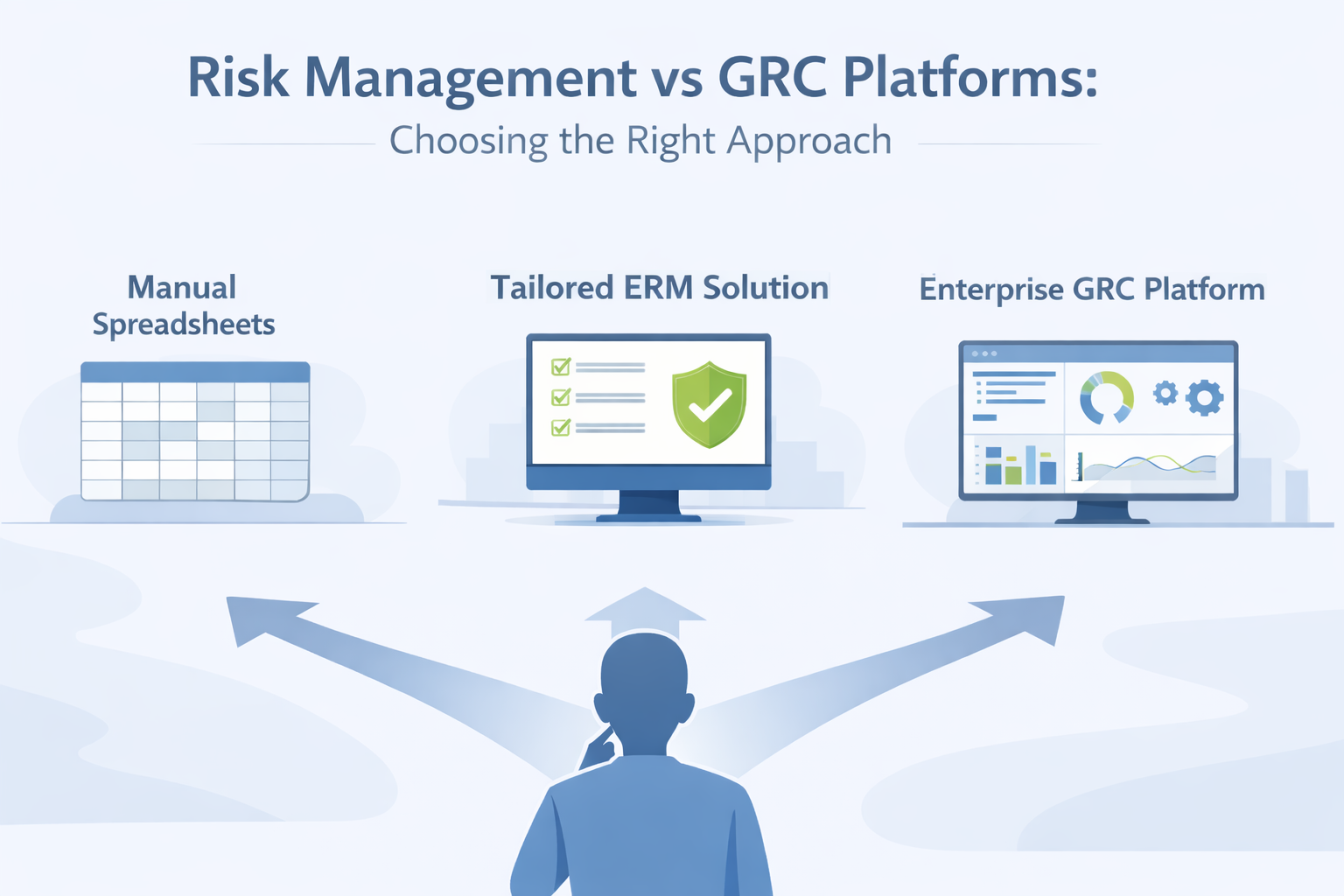 Risk Management vs GRC Platforms:
Choosing the Right Approach

Manual Spreadsheets

Tailored ERM Solution

Enterprise GRC Platform